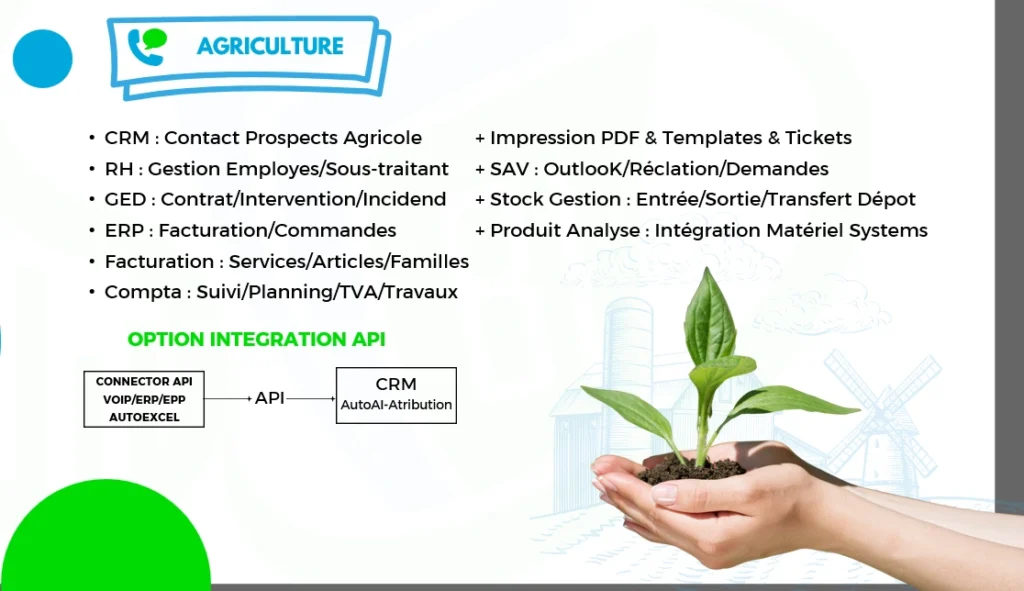 AGRICULTURE

• CRM : Contact Prospects Agricole
• RH : Gestion Employes/Sous-traitant
• GED : Contrat/Intervention/Incidend
• ERP : Facturation/Commandes
• Facturation : Services/Articles/Familles
• Compta : Suivi/Planning/TVA/Travaux

+ Impression PDF & Templates & Tickets
+ SAV : OutlooK/Réclation/Demandes
+ Stock Gestion : Entrée/Sortie/Transfert Dépot
+ Produit Analyse : Intégration Matériel Systems

OPTION INTEGRATION API

CONNECTOR API
VOIP/ERP/EPP
AUTOEXCEL

API

CRM
AutoAI-Atribution